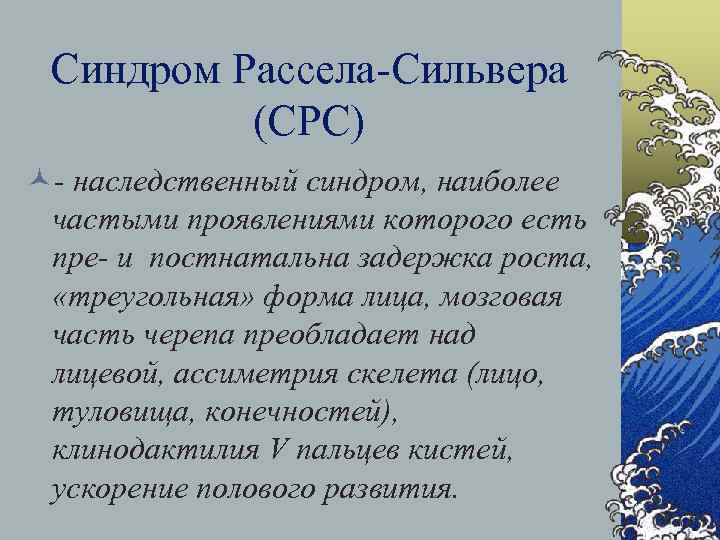 Синдром Рассела-Сильвера (СРС)

- наследственный синдром, наиболее частыми проявлениями которого есть пре- и постнатальна задержка роста, «треугольная» форма лица, мозговая часть черепа преобладает над лицевой, ассиметрия скелета (лицо, туловища, конечностей), клинодактилия V пальцев кистей, ускорение полового развития.